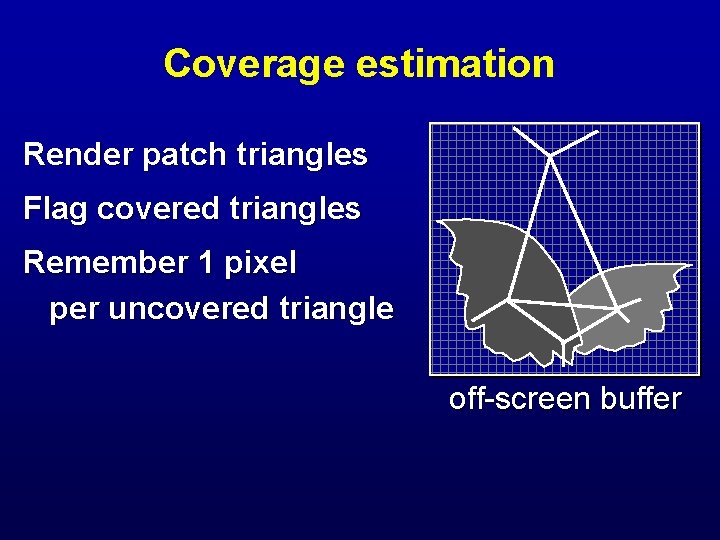 Coverage estimation

Render patch triangles

Flag covered triangles

Remember 1 pixel per uncovered triangle

off-screen buffer